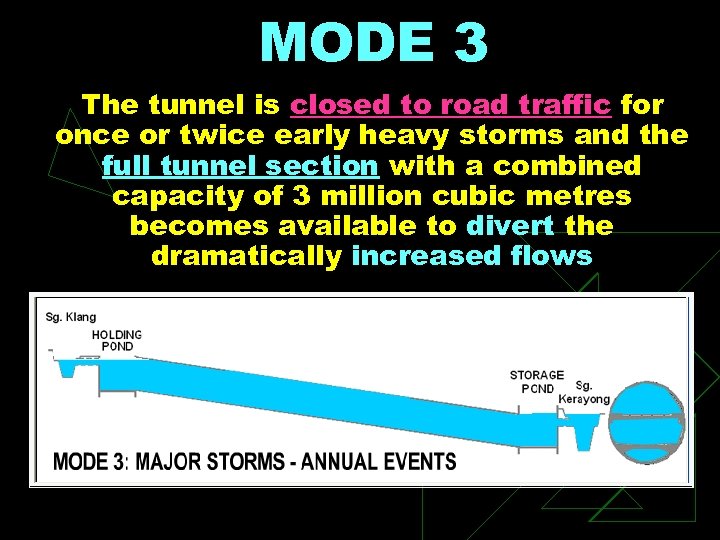 MODE 3

The tunnel is closed to road traffic for once or twice early heavy storms and the full tunnel section with a combined capacity of 3 million cubic metres becomes available to divert the dramatically increased flows

Sg. Klang

HOLDING POND

STORAGE POND

Sg. Kerayong

MODE 3: MAJOR STORMS - ANNUAL EVENTS